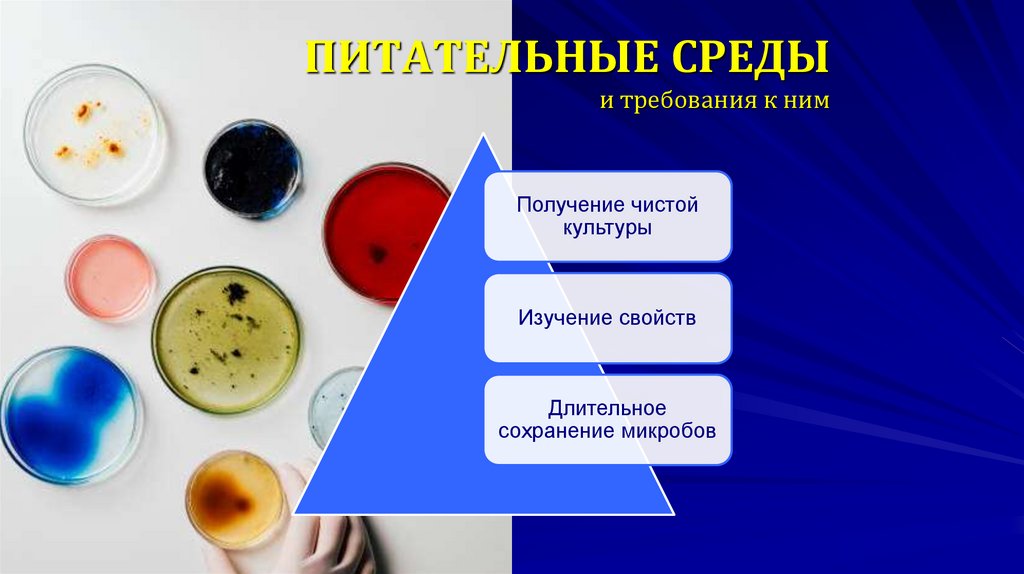 ПИТАТЕЛЬНЫЕ СРЕДЫ
и требования к ним

Получение чистой культуры

Изучение свойств

Длительное сохранение микробов